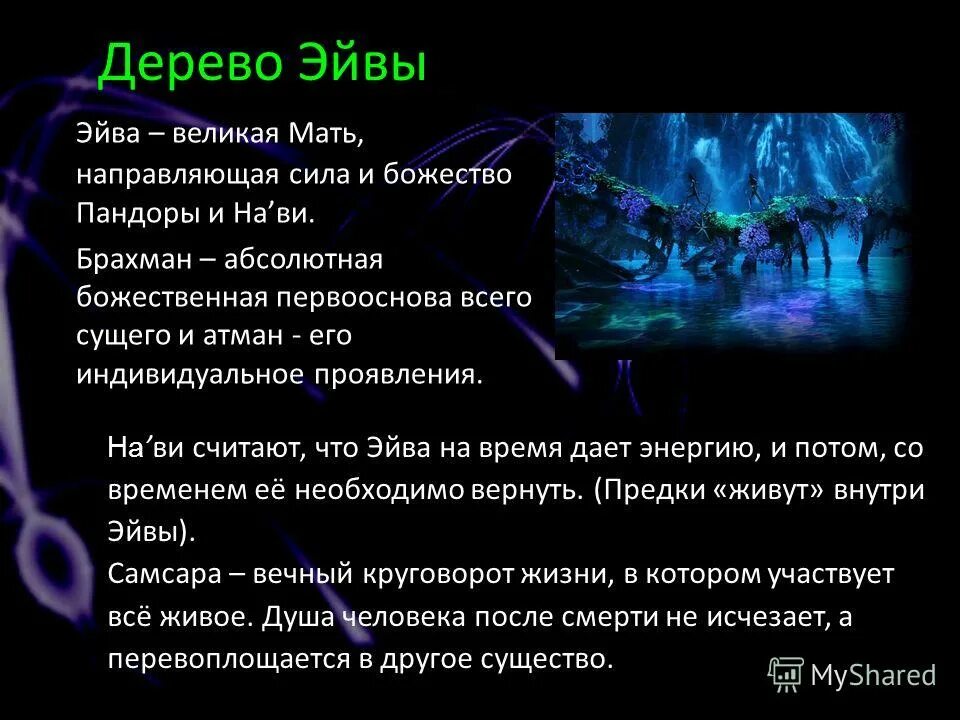 Дерево Эйвы

Эйва – великая Мать, направляющая сила и божество Пандоры и На’ви.

Брахман – абсолютная божественная первооснова всего сущего и атман - его индивидуальное проявления.

На’ви считают, что Эйва на время дает энергию, и потом, со временем её необходимо вернуть. (Предки «живут» внутри Эйвы).

Самсара – вечный круговорот жизни, в котором участвует всё живое. Душа человека после смерти не исчезает, а перевоплощается в другое существо.

MyShared